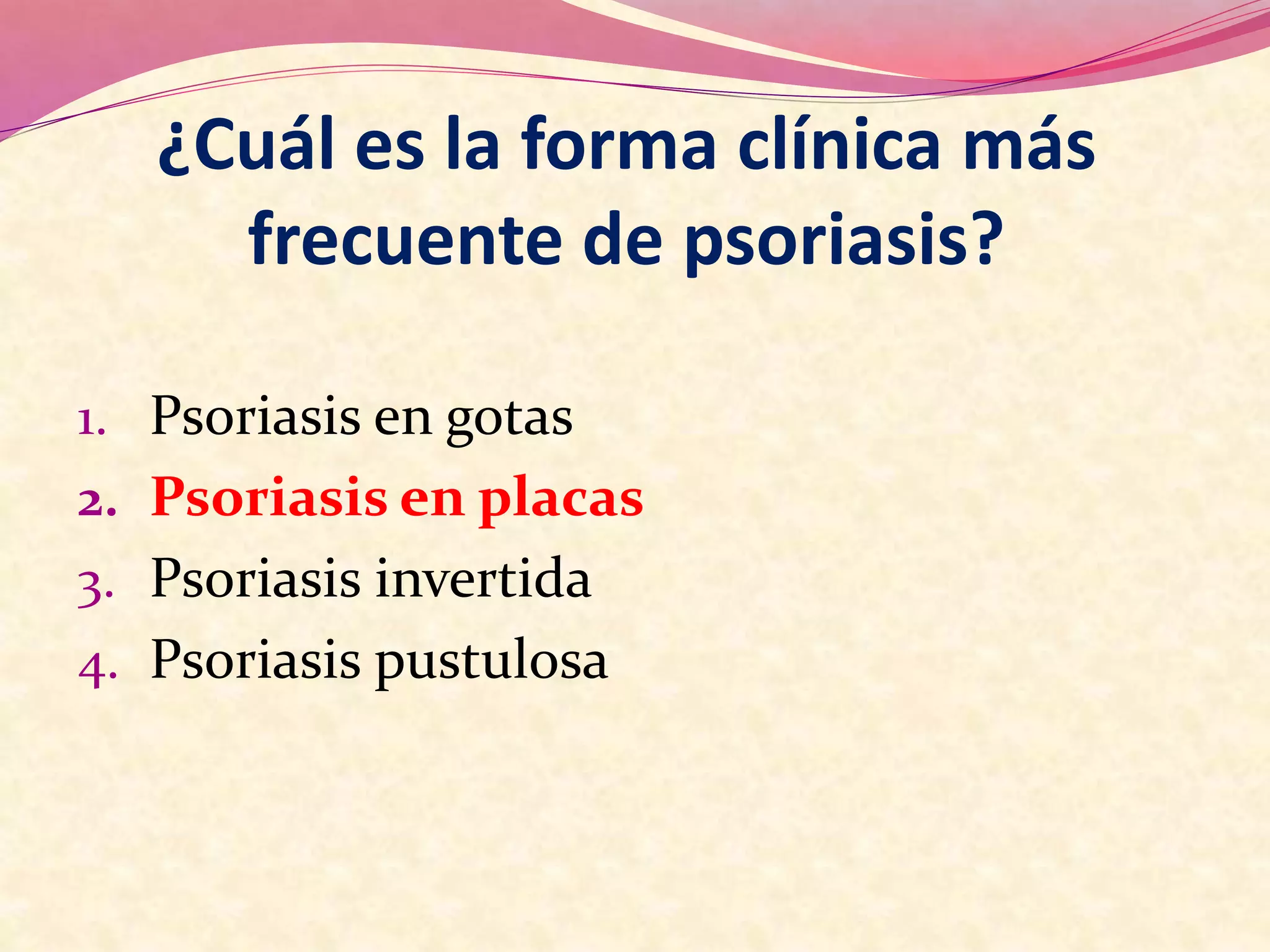 ¿Cuál es la forma clínica más frecuente de psoriasis?

1. Psoriasis en gotas
2. Psoriasis en placas
3. Psoriasis invertida
4. Psoriasis pustulosa